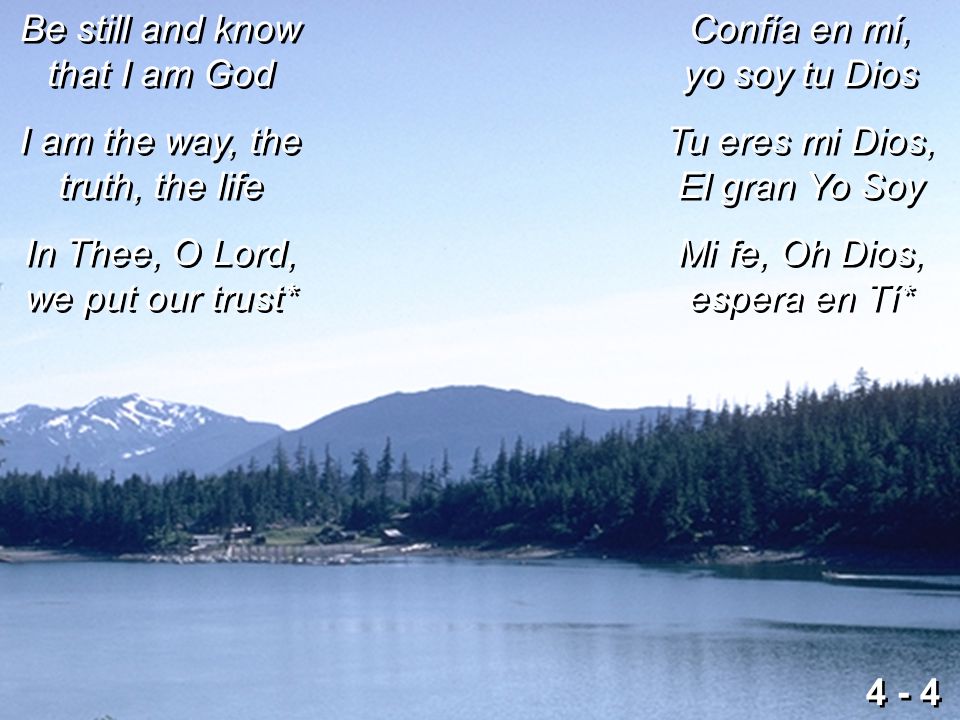 Be still and know
that I am God

I am the way, the
truth, the life

In Thee, O Lord,
we put our trust*

Confía en mí,
yo soy tu Dios

Tu eres mi Dios,
El gran Yo Soy

Mi fe, Oh Dios,
espera en Tí*

4 - 4